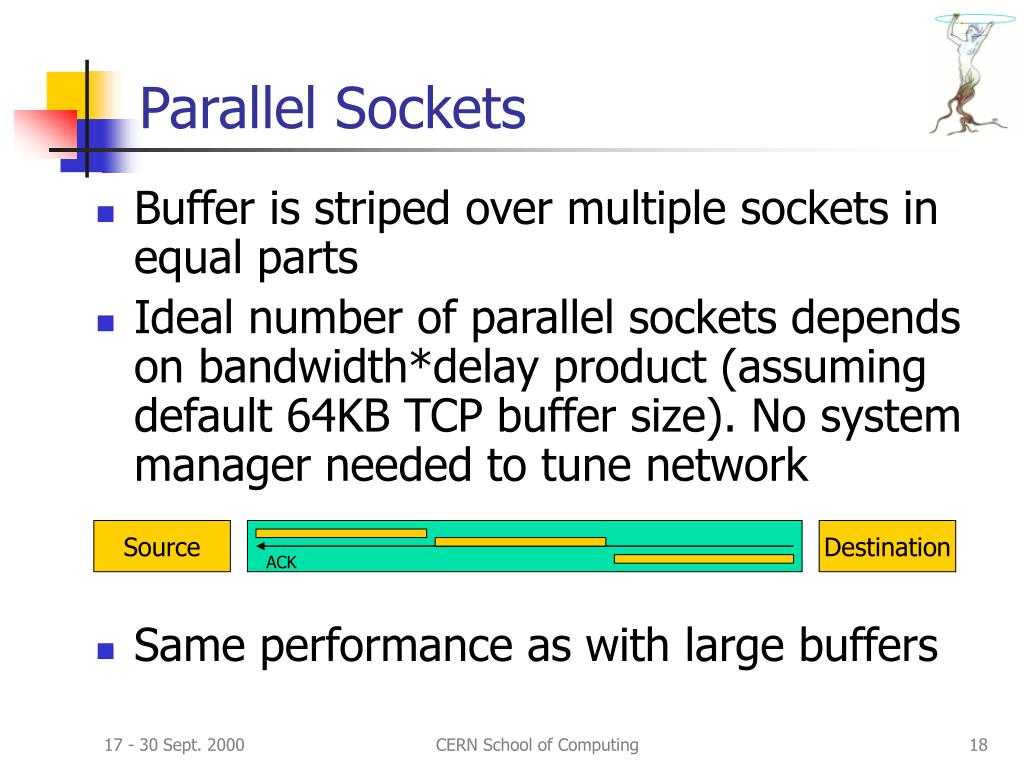 Parallel Sockets

Buffer is striped over multiple sockets in equal parts

Ideal number of parallel sockets depends on bandwidth*delay product (assuming default 64KB TCP buffer size). No system manager needed to tune network

Source

ACK

Destination

Same performance as with large buffers

17 - 30 Sept. 2000

CERN School of Computing

18